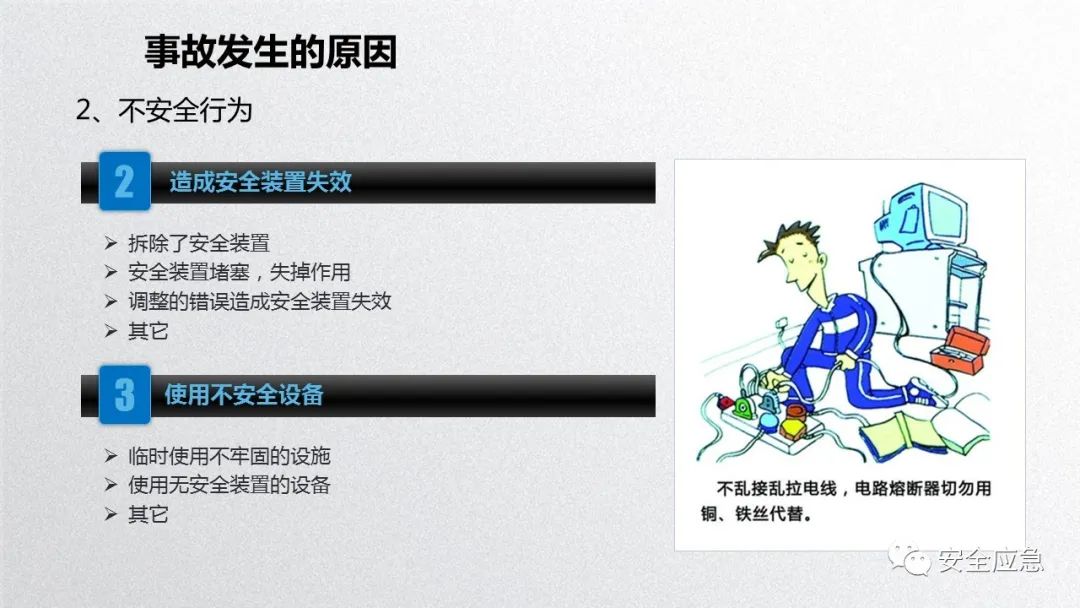 事故发生的原因

2、不安全行为

2 造成安全装置失效

➢ 拆除了安全装置
➢ 安全装置堵塞，失掉作用
➢ 调整的错误造成安全装置失效
➢ 其它

3 使用不安全设备

➢ 临时使用不牢固的设施
➢ 使用无安全装置的设备
➢ 其它

不乱接乱拉电线，电路熔断器切勿用铜、铁丝代替。

安全应急